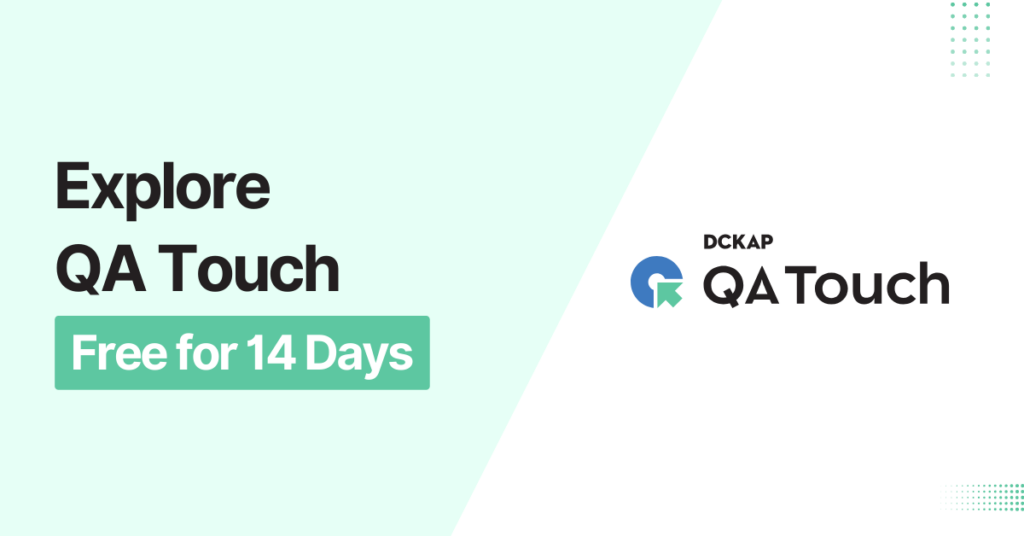 Explore
QA Touch
Free for 14 Days

DCKAP
QA Touch